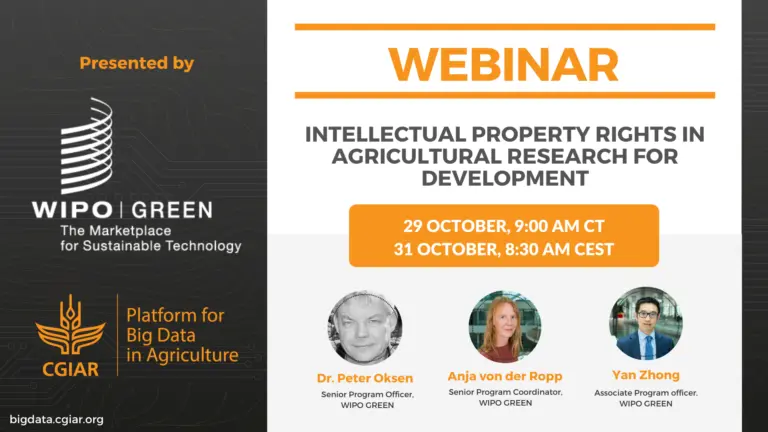 Presented by

WIPO | GREEN
The Marketplace for Sustainable Technology

CGIAR
Platform for Big Data in Agriculture

bigdata.cgiar.org

WEBINAR

INTELLECTUAL PROPERTY RIGHTS IN AGRICULTURAL RESEARCH FOR DEVELOPMENT

29 OCTOBER, 9:00 AM CT
31 OCTOBER, 8:30 AM CEST

Dr. Peter Oksen
Senior Program Officer, WIPO GREEN

Anja von der Ropp
Senior Program Coordinator, WIPO GREEN

Yan Zhong
Associate Program officer. WIPO GREEN